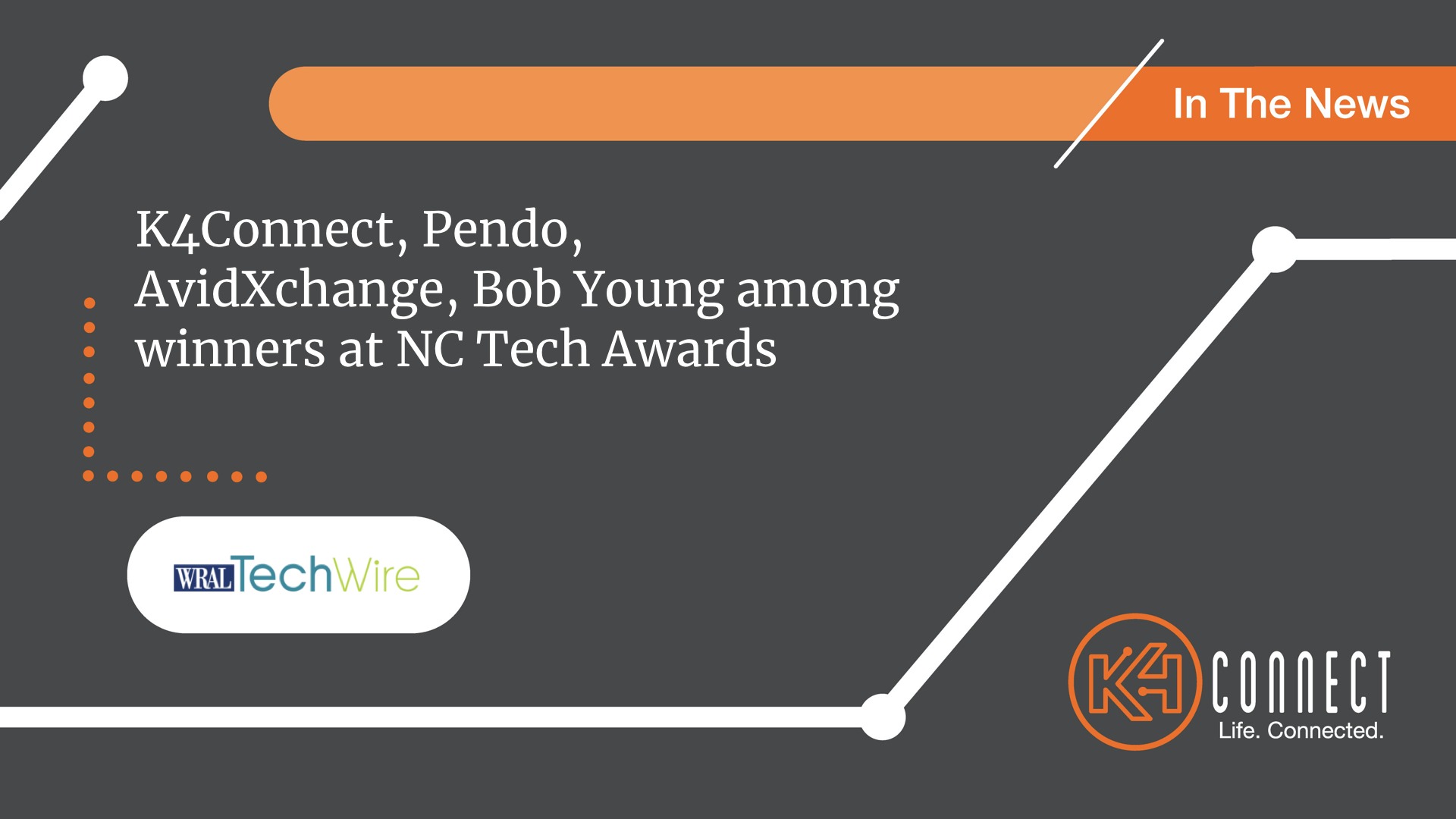 In The News

K4Connect, Pendo, AvidXchange, Bob Young among winners at NC Tech Awards

WRAL TechWire

K4 CONNECT
Life. Connected.